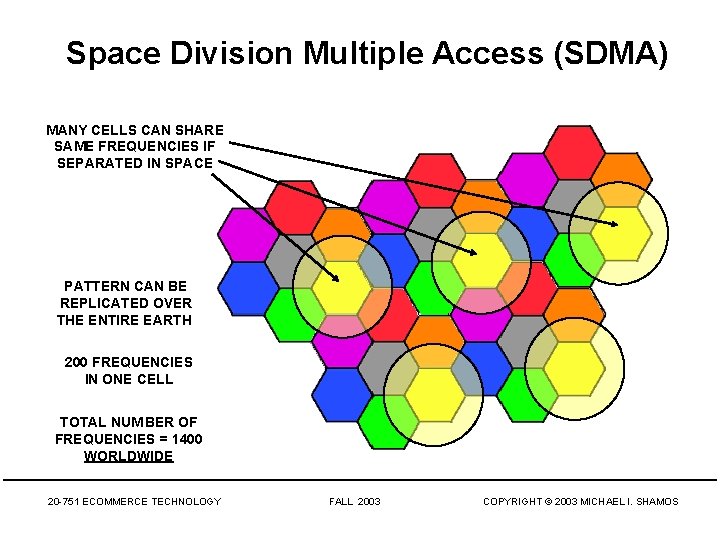 Space Division Multiple Access (SDMA)

MANY CELLS CAN SHARE SAME FREQUENCIES IF SEPARATED IN SPACE

PATTERN CAN BE REPLICATED OVER THE ENTIRE EARTH

200 FREQUENCIES IN ONE CELL

TOTAL NUMBER OF FREQUENCIES = 1400 WORLDWIDE

20-751 ECOMMERCE TECHNOLOGY FALL 2003 COPYRIGHT © 2003 MICHAEL I. SHAMOS